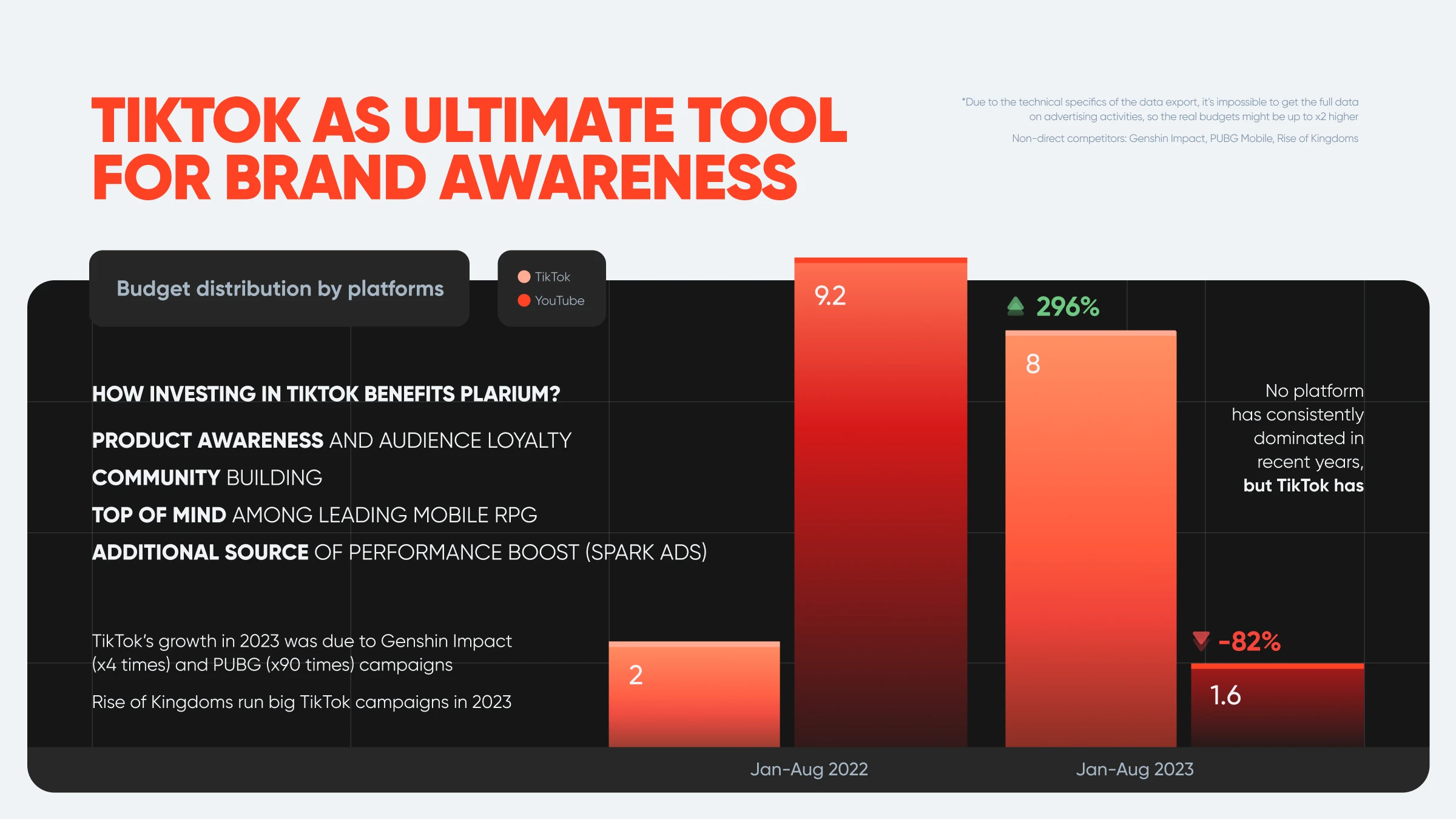 TIKTOK AS ULTIMATE TOOL FOR BRAND AWARENESS

*Due to the technical specifics of the data export, it's impossible to get the full data on advertising activities, so the real budgets might be up to x2 higher

Non-direct competitors: Genshin Impact, PUBG Mobile, Rise of Kingdoms

Budget distribution by platforms

TikTok
YouTube

HOW INVESTING IN TIKTOK BENEFITS PLARIUM?

PRODUCT AWARENESS AND AUDIENCE LOYALTY

COMMUNITY BUILDING

TOP OF MIND AMONG LEADING MOBILE RPG

ADDITIONAL SOURCE OF PERFORMANCE BOOST (SPARK ADS)

TikTok's growth in 2023 was due to Genshin Impact (x4 times) and PUBG (x90 times) campaigns

Rise of Kingdoms run big TikTok campaigns in 2023

2

9.2

296%

8

-82%

1.6

No platform has consistently dominated in recent years, but TikTok has

Jan-Aug 2022

Jan-Aug 2023